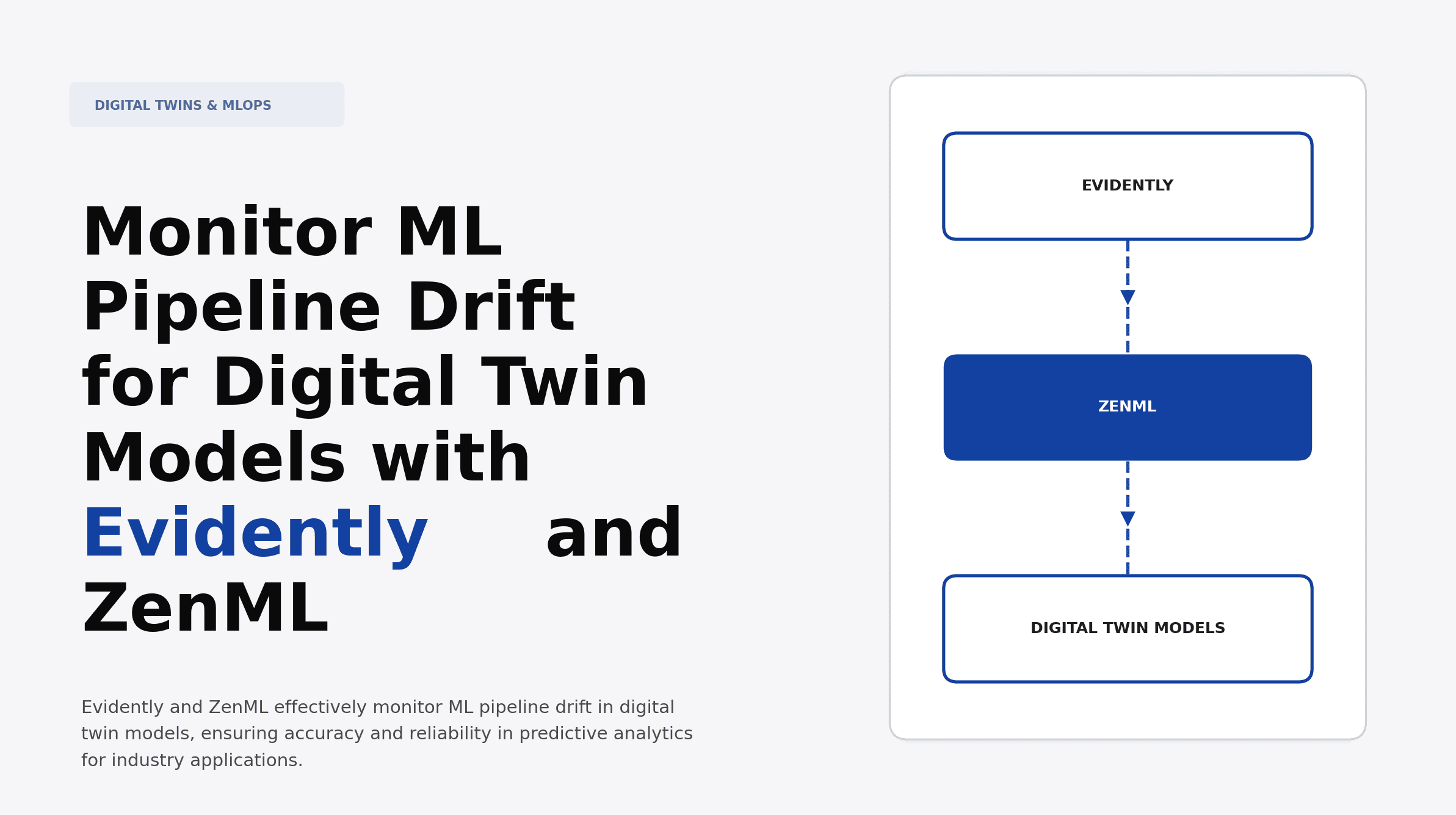 DIGITAL TWINS & MLOPS

Monitor ML Pipeline Drift for Digital Twin Models with Evidently and ZenML

Evidently and ZenML effectively monitor ML pipeline drift in digital twin models, ensuring accuracy and reliability in predictive analytics for industry applications.

EVIDENTLY

ZENML

DIGITAL TWIN MODELS